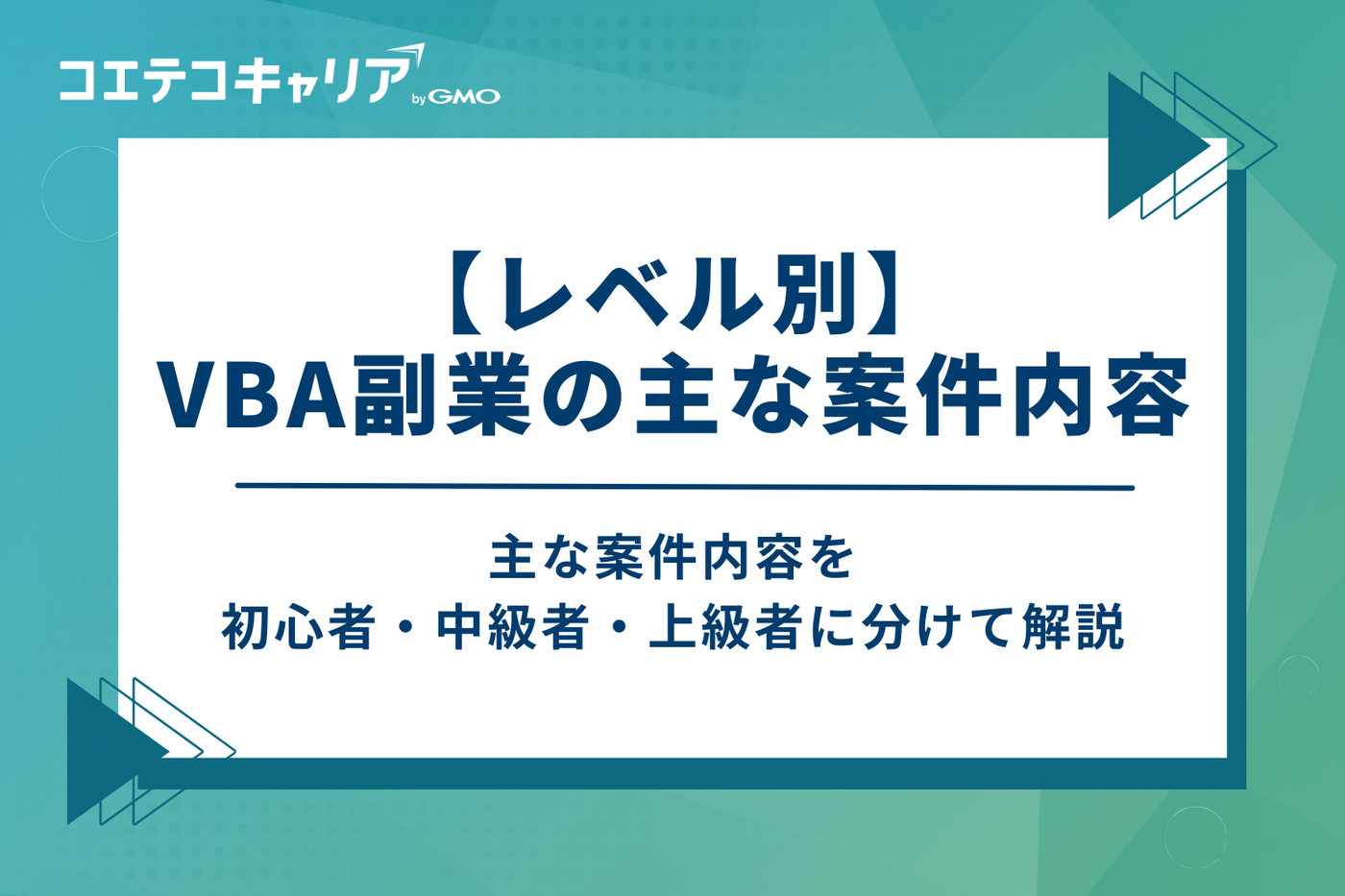 コエテコキャリア by GMO

【レベル別】
VBA副業の主な案件内容

主な案件内容を
初心者・中級者・上級者に分けて解説